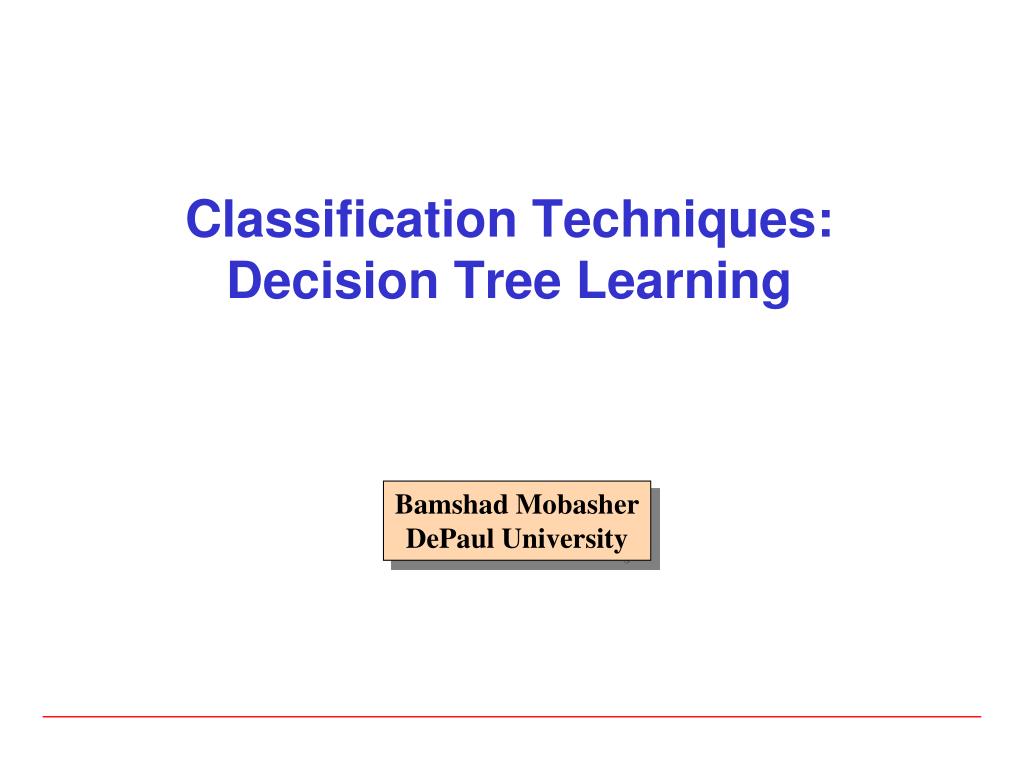 Classification Techniques:
Decision Tree Learning

Bamshad Mobasher
DePaul University